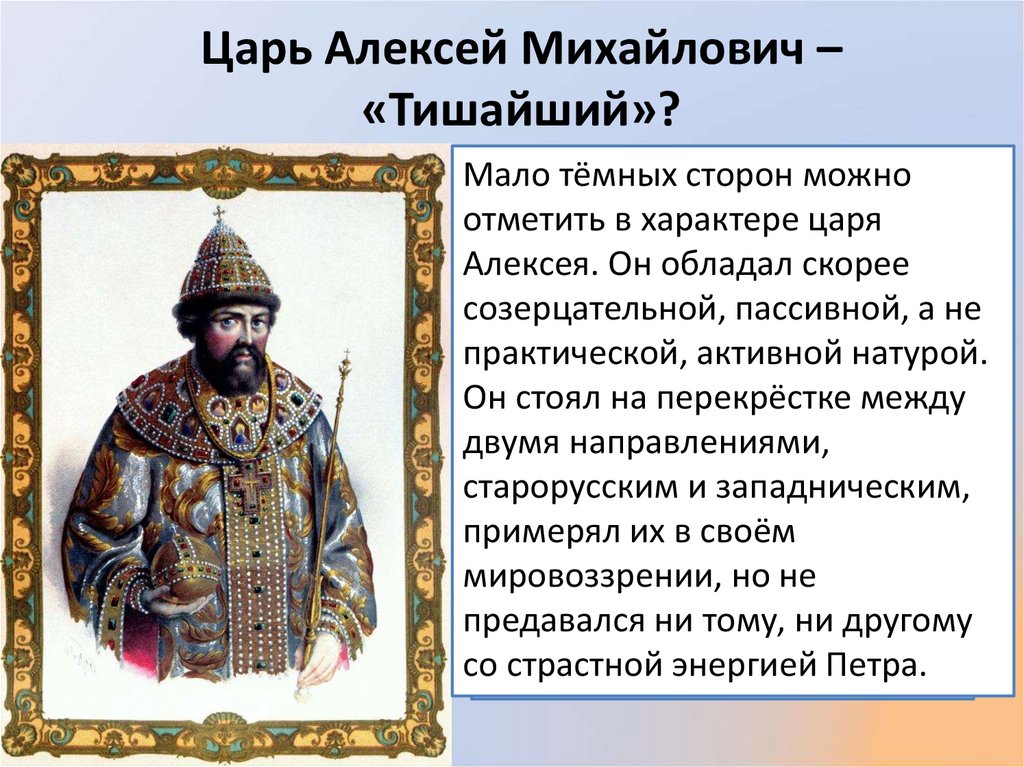 Царь Алексей Михайлович – «Тишайший»?

Мало тёмных сторон можно отметить в характере царя Алексея. Он обладал скорее созерцательной, пассивной, а не практической, активной натурой. Он стоял на перекрёстке между двумя направлениями, старорусским и западническим, примерял их в своём мировоззрении, но не предавался ни тому, ни другому со страстной энергией Петра.